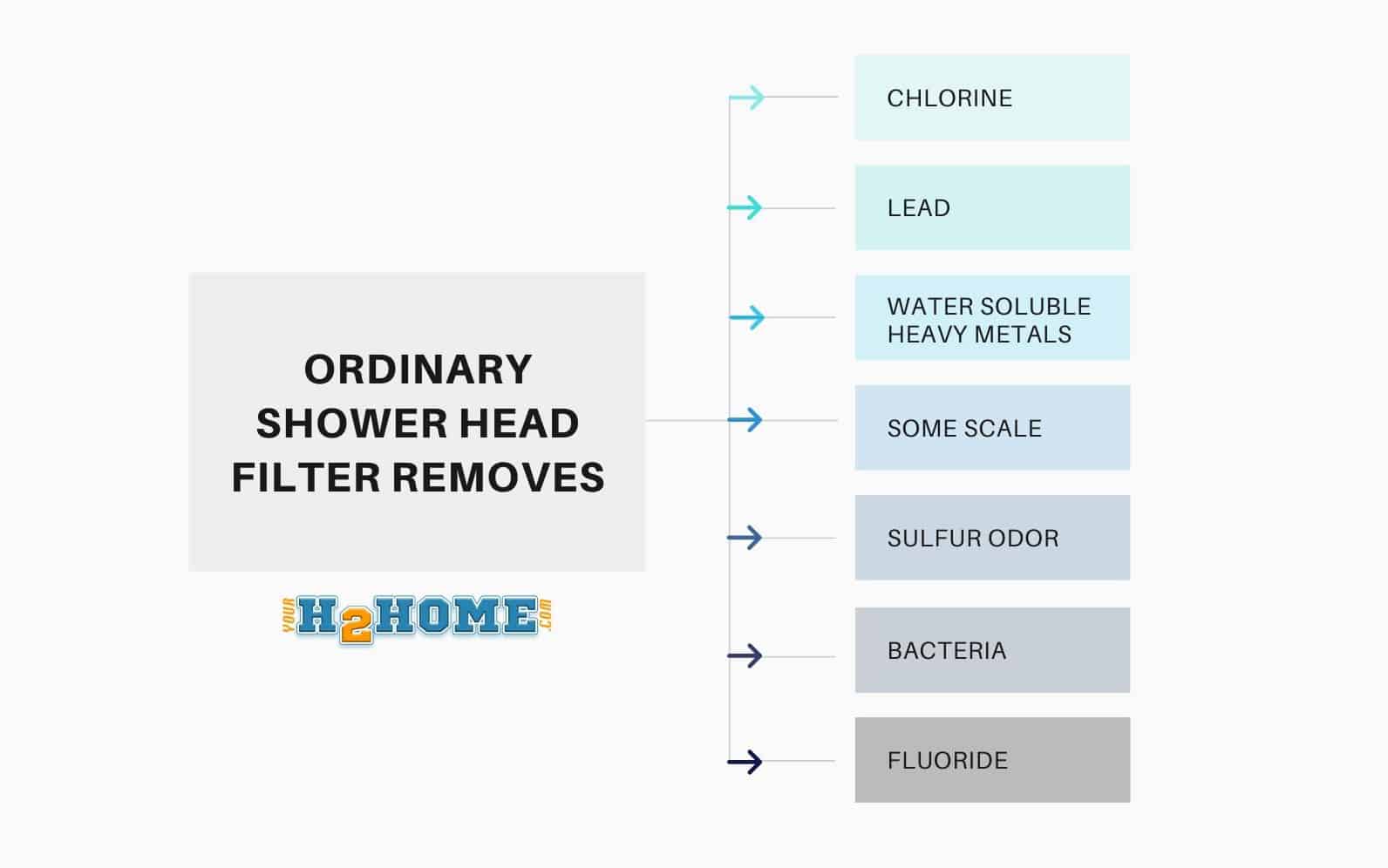 ORDINARY SHOWER HEAD FILTER REMOVES

YOUR H2HOME .COM

CHLORINE

LEAD

WATER SOLUBLE HEAVY METALS

SOME SCALE

SULFUR ODOR

BACTERIA

FLUORIDE